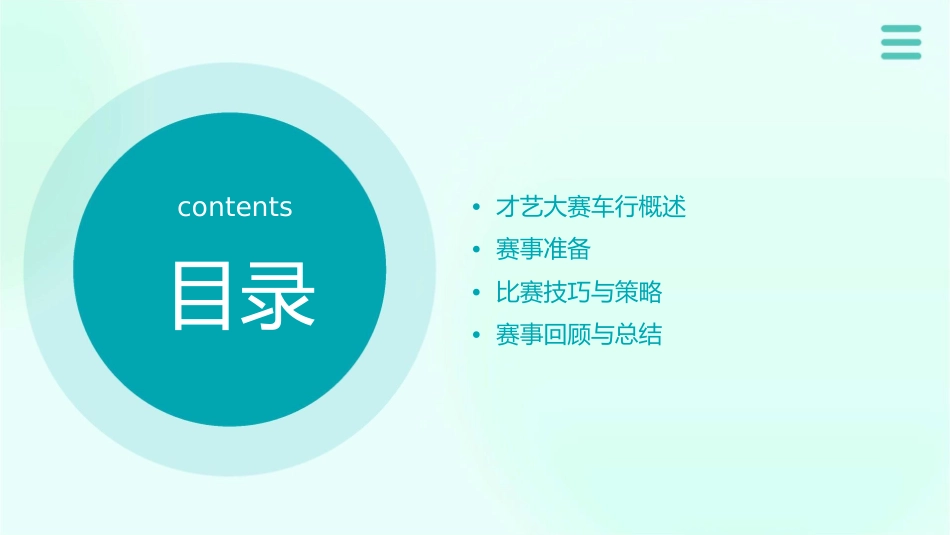 contents

目录

• 才艺大赛车行概述
• 赛事准备
• 比赛技巧与策略
• 赛事回顾与总结